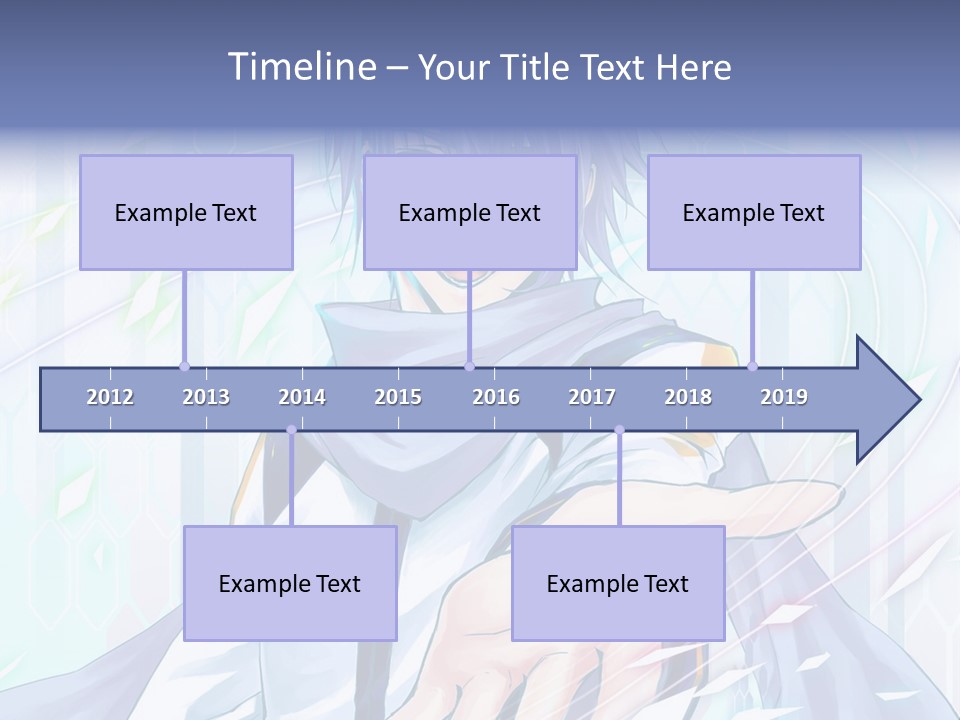 Timeline – Your Title Text Here

Example Text

Example Text

Example Text

2012 2013 2014 2015 2016 2017 2018 2019

Example Text

Example Text